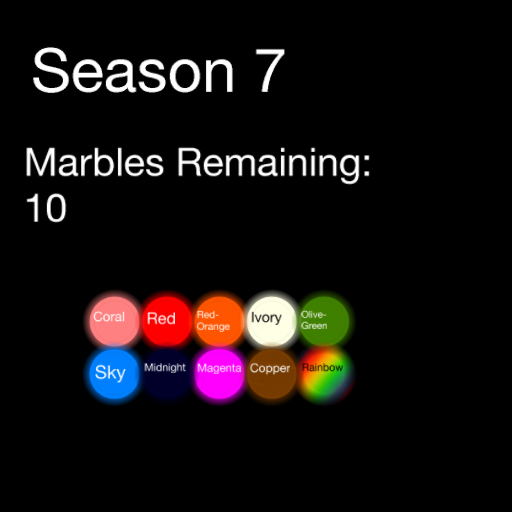 Season 7

Marbles Remaining: 10

Coral Red Red-Orange Ivory Olive-Green

Sky Midnight Magenta Copper Rainbow